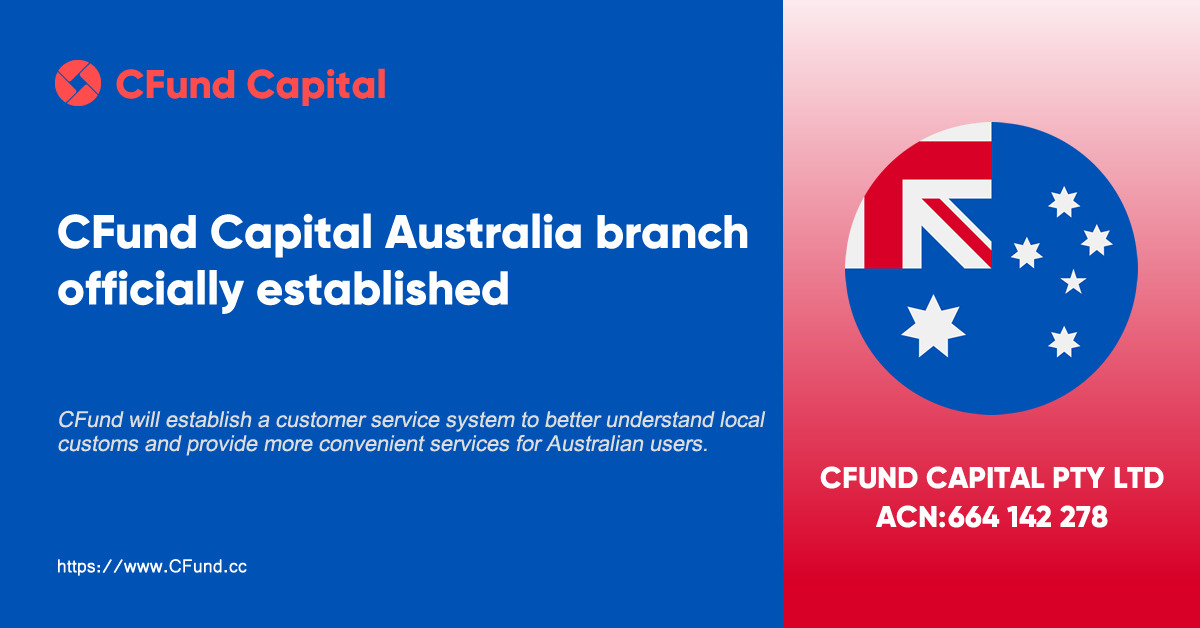 CFund Capital

CFund Capital Australia branch officially established

CFund will establish a customer service system to better understand local customs and provide more convenient services for Australian users.

https://www.CFund.cc

CFUND CAPITAL PTY LTD
ACN:664 142 278